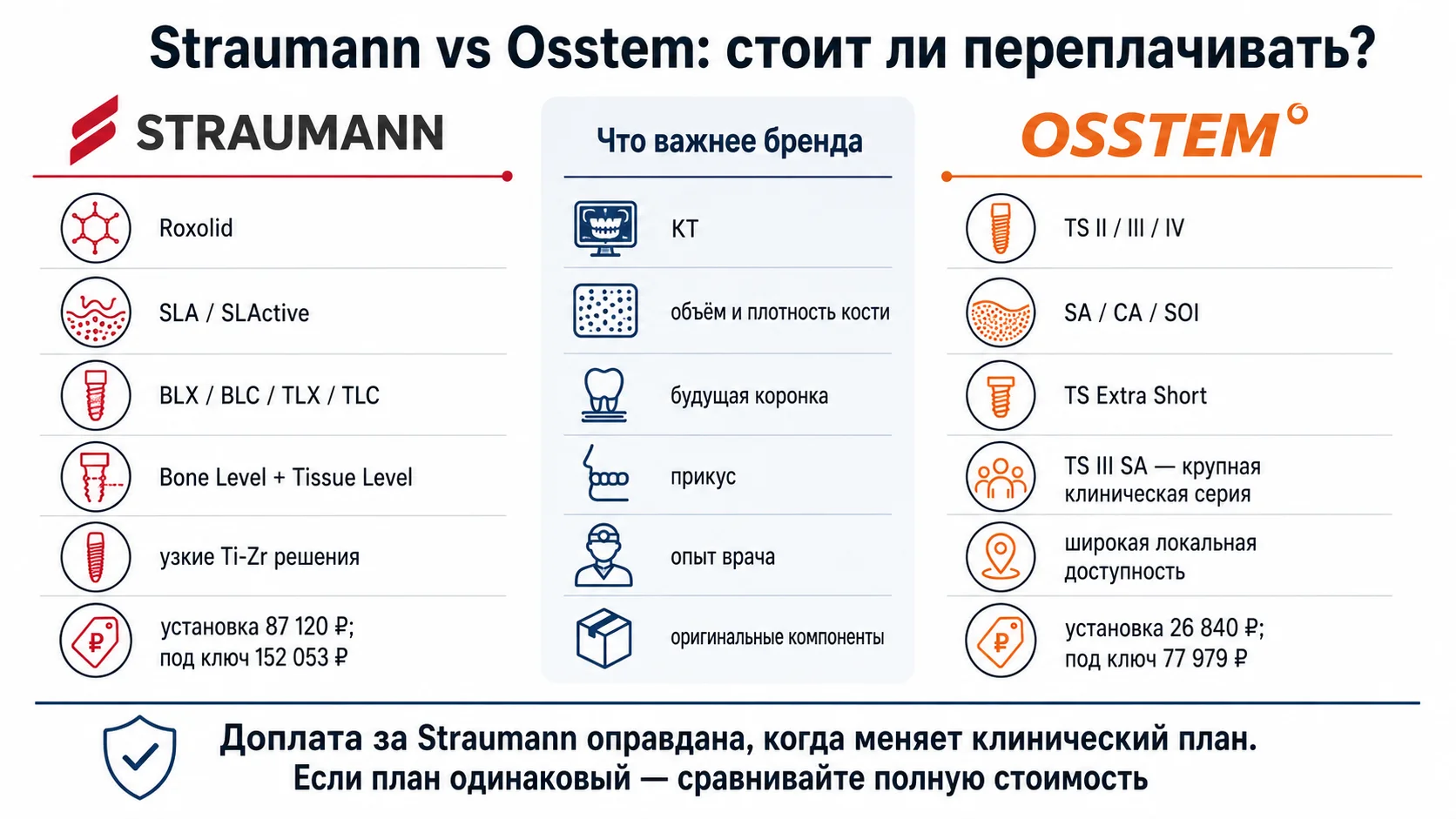 Straumann vs Osstem: стоит ли переплачивать?

STRAUMANN

Roxolid

SLA / SLActive

BLX / BLC / TLX / TLC

Bone Level + Tissue Level

узкие Ti-Zr решения

установка 87 120 ₽; под ключ 152 053 ₽

Что важнее бренда

КТ

объём и плотность кости

будущая коронка

прикус

опыт врача

оригинальные компоненты

OSSTEM

TS II / III / IV

SA / CA / SOI

TS Extra Short

TS III SA — крупная клиническая серия

широкая локальная доступность

установка 26 840 ₽; под ключ 77 979 ₽

Доплата за Straumann оправдана, когда меняет клинический план. Если план одинаковый — сравнивайте полную стоимость